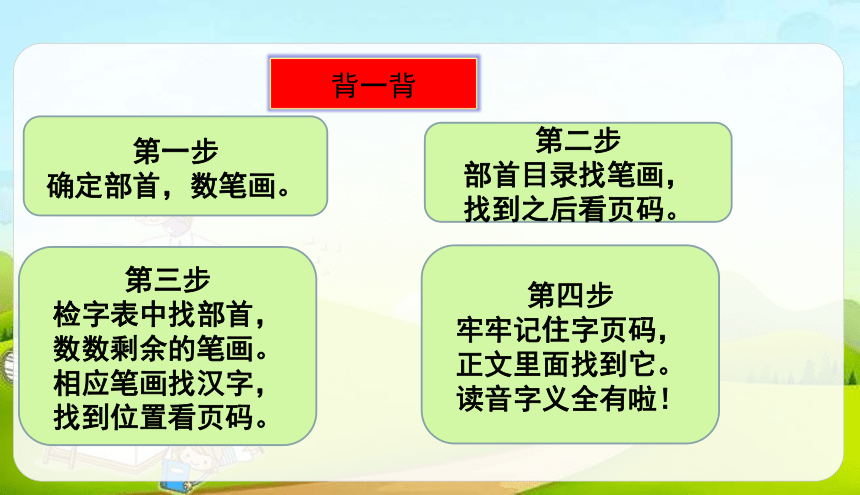 背一背

第一步
确定部首，数笔画。

第二步
部首目录找笔画，
找到之后看页码。

第三步
检字表中找部首，
数数剩余的笔画。
相应笔画找汉字，
找到位置看页码。

第四步
牢牢记住字页码，
正文里面找到它。
读音字义全有啦！